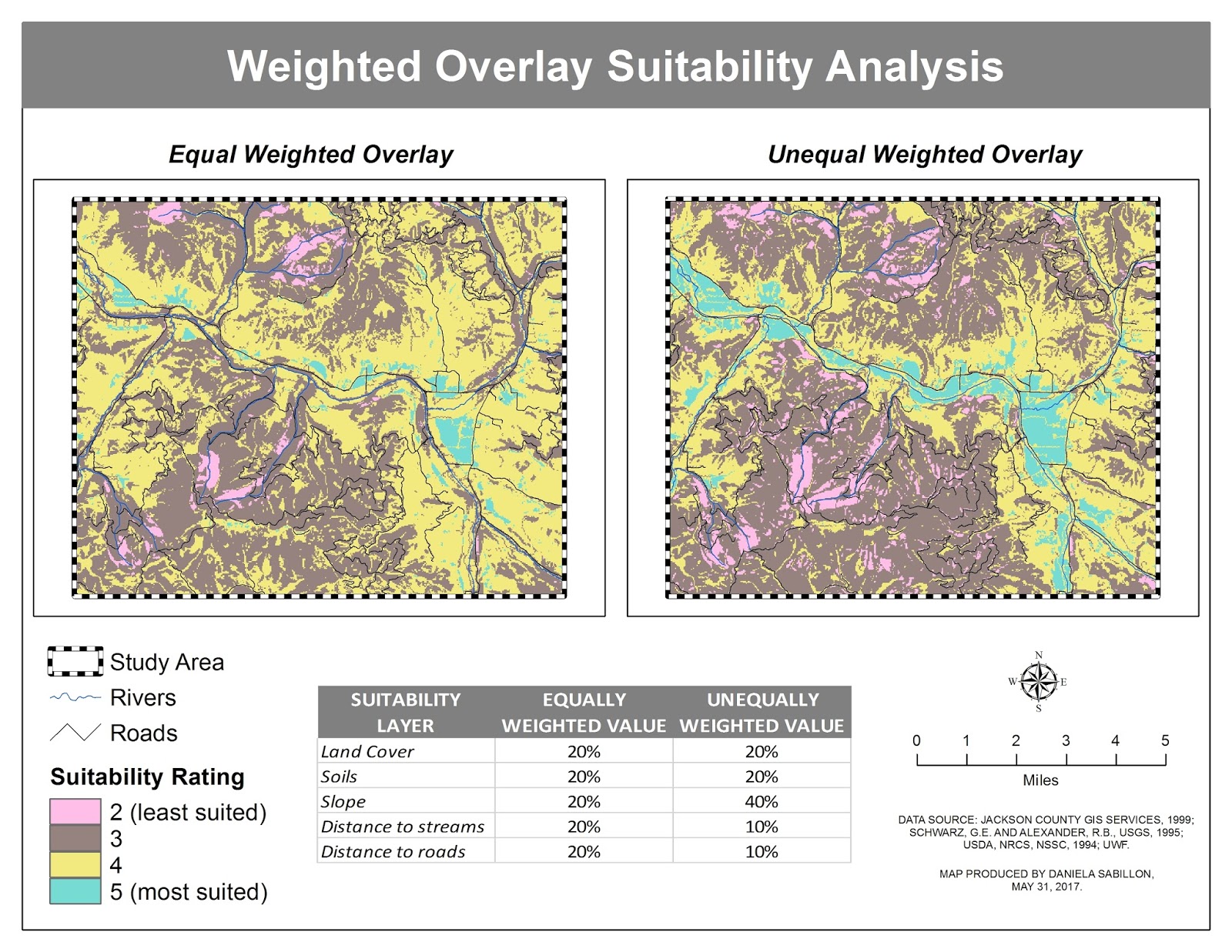 Weighted Overlay Suitability Analysis

Equal Weighted Overlay

Unequal Weighted Overlay

Study Area
Rivers
Roads

Suitability Rating
2 (least suited)
3
4
5 (most suited)

| SUITABILITY LAYER | EQUALLY WEIGHTED VALUE | UNEQUALLY WEIGHTED VALUE |
|---|---|---|
| Land Cover | 20% | 20% |
| Soils | 20% | 20% |
| Slope | 20% | 40% |
| Distance to streams | 20% | 10% |
| Distance to roads | 20% | 10% |

N
W E
S

0 1 2 3 4 5
Miles

DATA SOURCE: JACKSON COUNTY GIS SERVICES, 1999; SCHWARZ, G.E. AND ALEXANDER, R.B., USGS, 1995; USDA, NRCS, NSSC, 1994; UWF.

MAP PRODUCED BY DANIELA SABILLON, MAY 31, 2017.